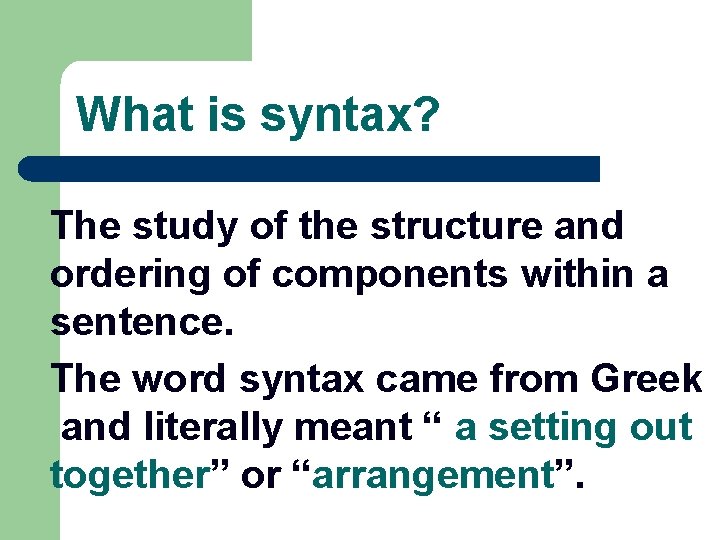 What is syntax?

The study of the structure and ordering of components within a sentence.

The word syntax came from Greek and literally meant “ a setting out together” or “arrangement”.